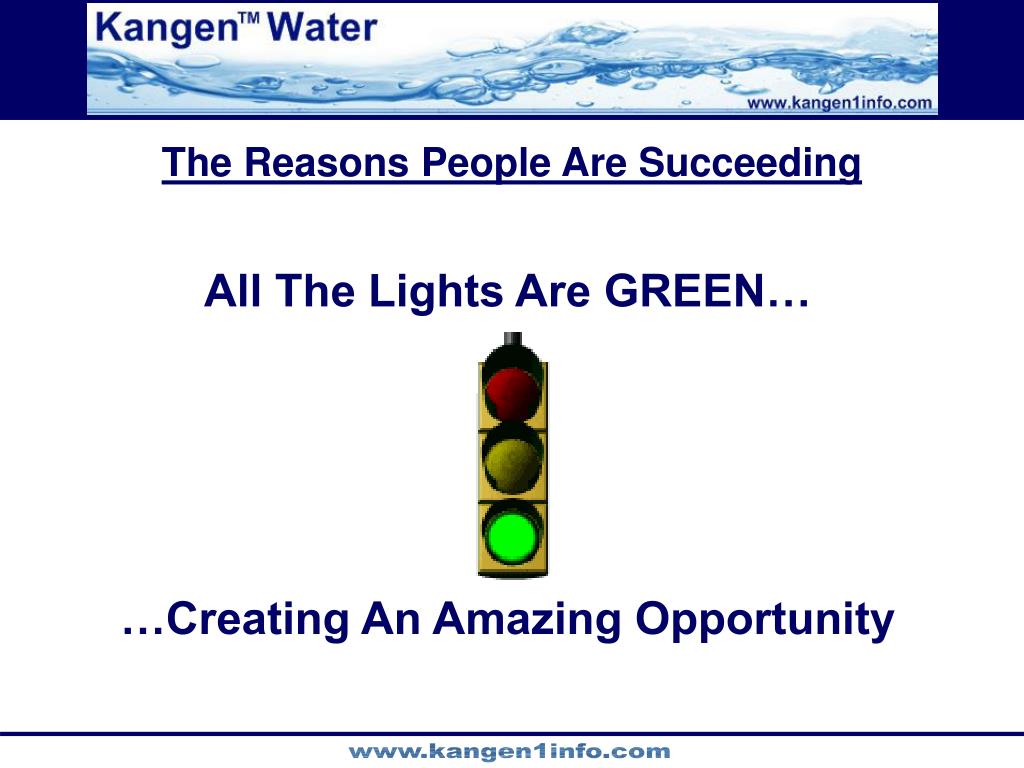 Kangen™ Water

www.kangen1info.com

The Reasons People Are Succeeding

All The Lights Are GREEN…

…Creating An Amazing Opportunity

www.kangen1info.com